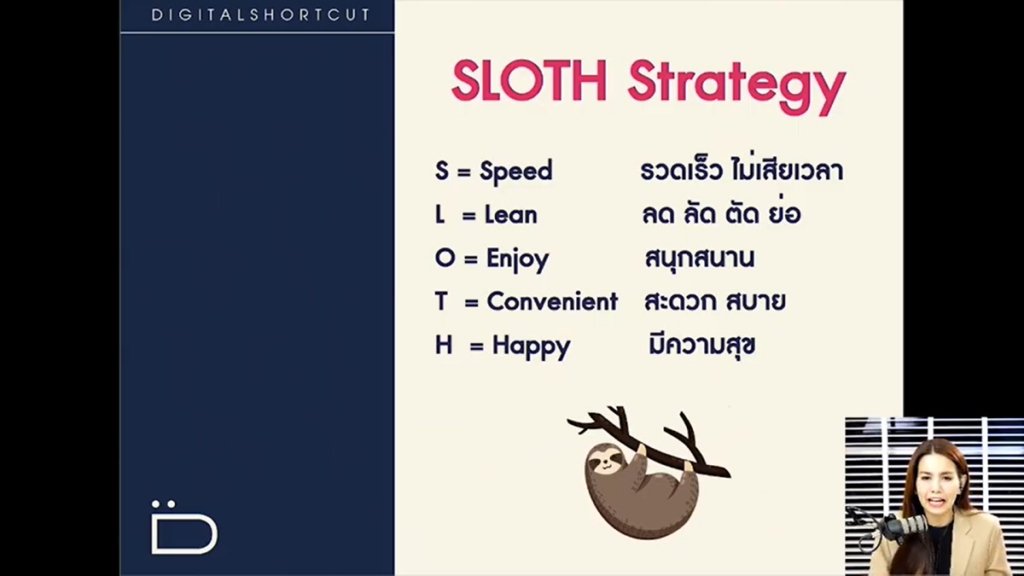 DIGITALSHORTCUT

SLOTH Strategy

S = Speed รวดเร็ว ไม่เสียเวลา
L = Lean ลด ลัด ตัด ย่อ
O = Enjoy สนุกสนาน
T = Convenient สะดวก สบาย
H = Happy มีความสุข